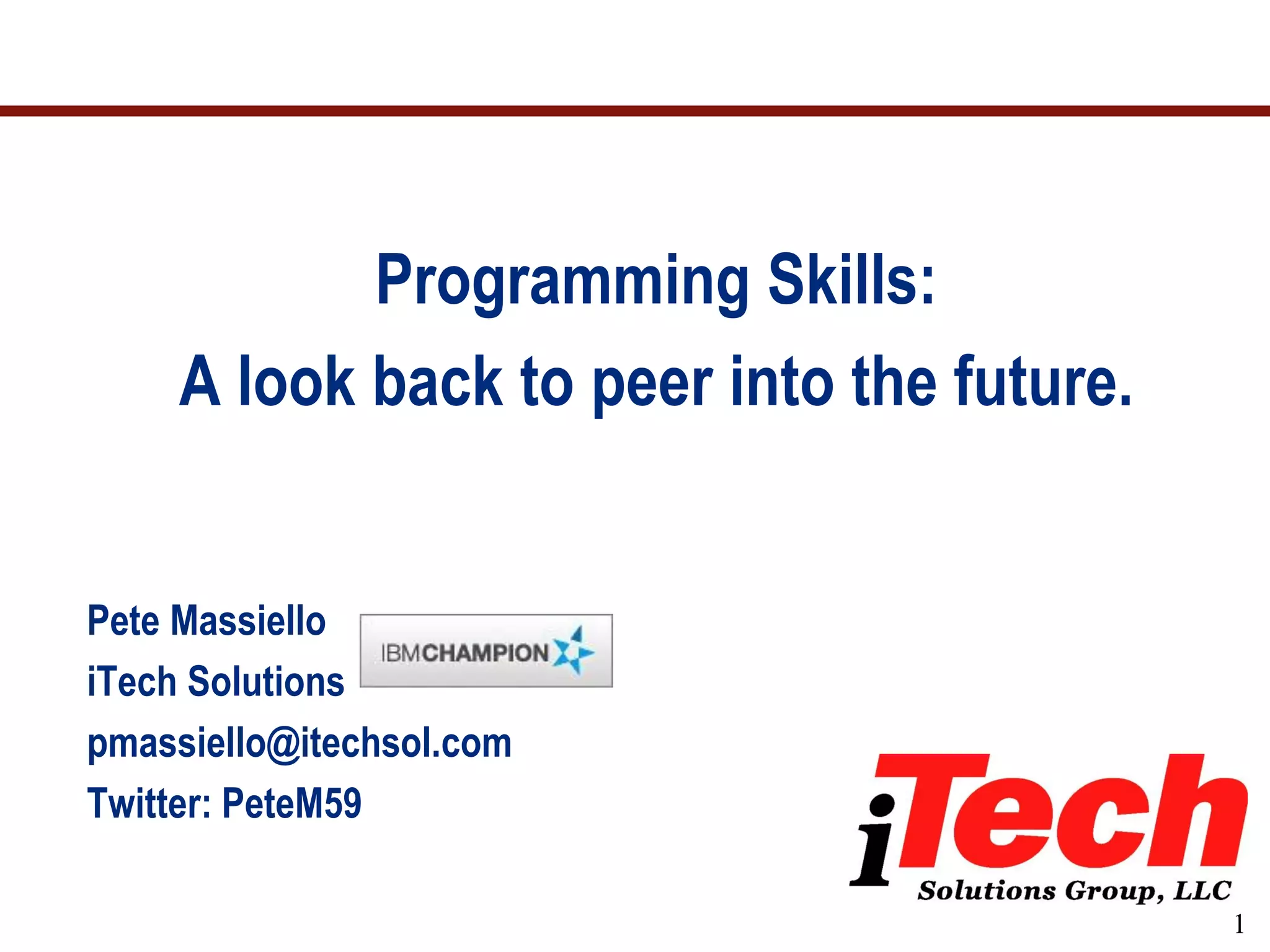 Programming Skills:
A look back to peer into the future.

Pete Massiello
iTech Solutions
pmassiello@itechsol.com
Twitter: PeteM59

IBMCHAMPION

iTech
Solutions Group, LLC

1